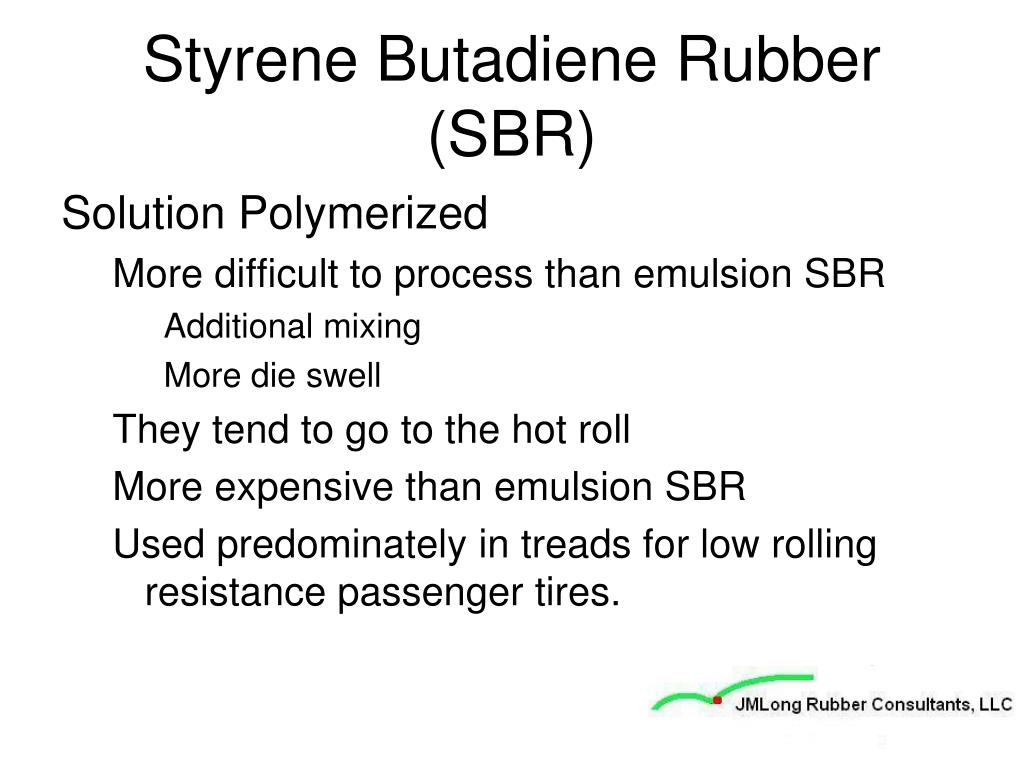 Styrene Butadiene Rubber (SBR)

Solution Polymerized

More difficult to process than emulsion SBR

Additional mixing

More die swell

They tend to go to the hot roll

More expensive than emulsion SBR

Used predominately in treads for low rolling resistance passenger tires.

JMLong Rubber Consultants, LLC